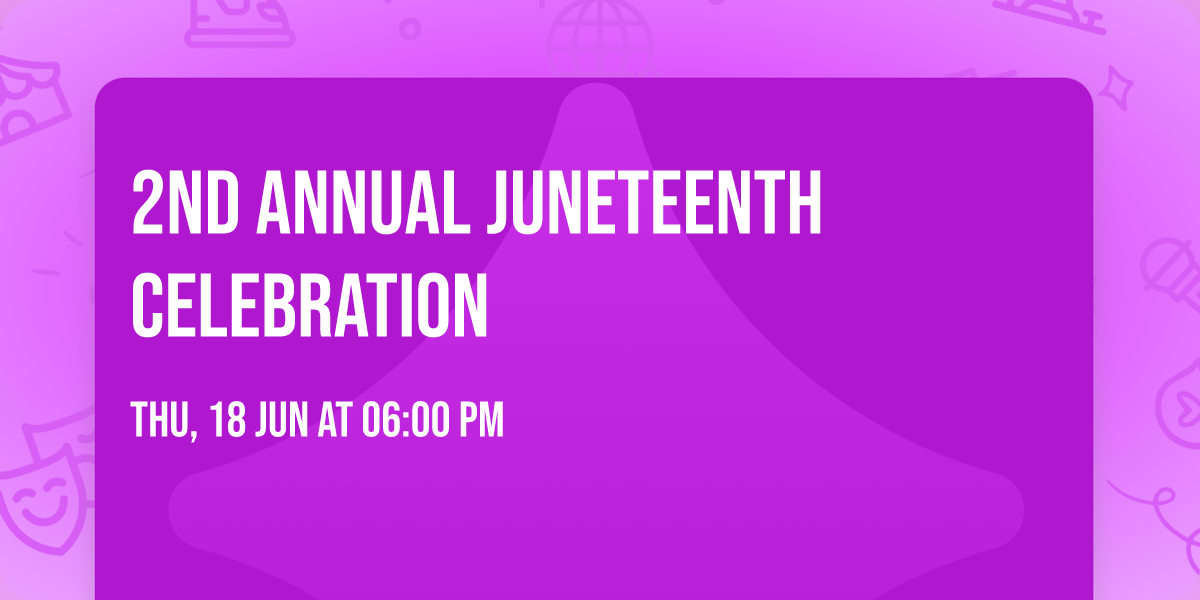 2ND ANNUAL JUNETEENTH CELEBRATION

THU, 18 JUN AT 06:00 PM